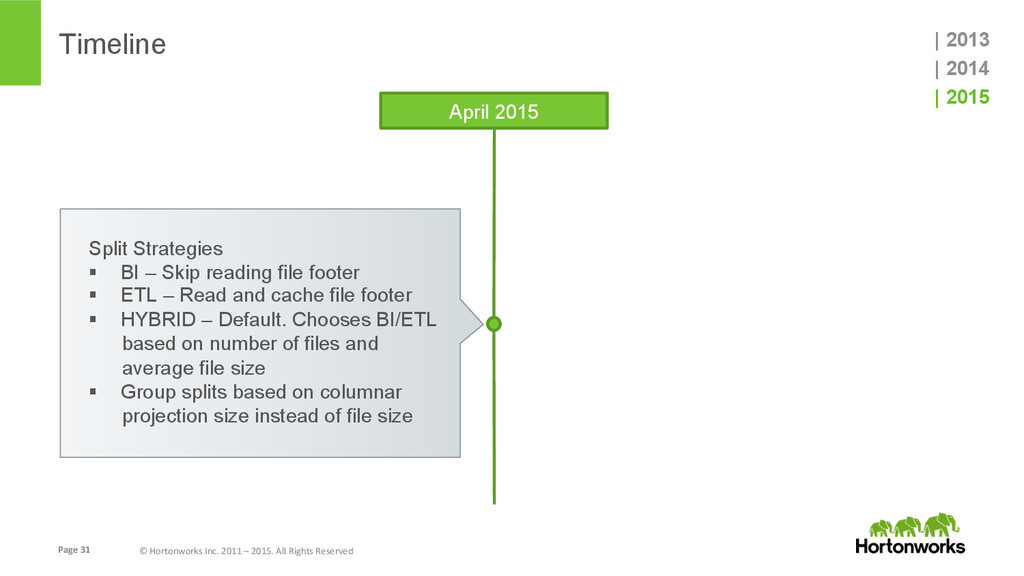 Timeline

| 2013
| 2014
| 2015

April 2015

Split Strategies
▪ BI – Skip reading file footer
▪ ETL – Read and cache file footer
▪ HYBRID – Default. Chooses BI/ETL based on number of files and average file size
▪ Group splits based on columnar projection size instead of file size

Page 31 © Hortonworks Inc. 2011 – 2015. All Rights Reserved

Hortonworks